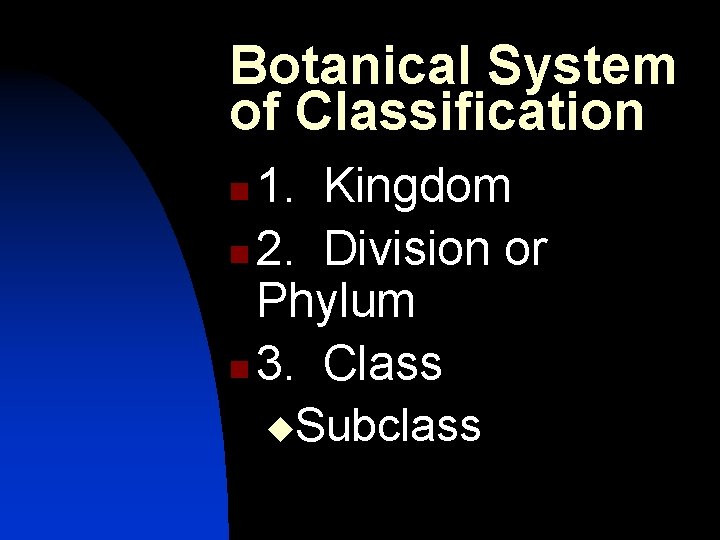 Botanical System of Classification

1. Kingdom
2. Division or Phylum
3. Class
Subclass